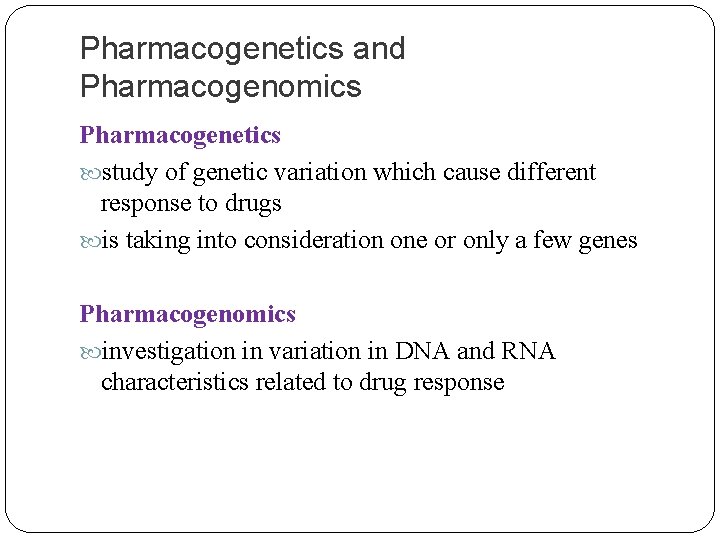 Pharmacogenetics and Pharmacogenomics

Pharmacogenetics

study of genetic variation which cause different response to drugs

is taking into consideration one or only a few genes

Pharmacogenomics

investigation in variation in DNA and RNA characteristics related to drug response